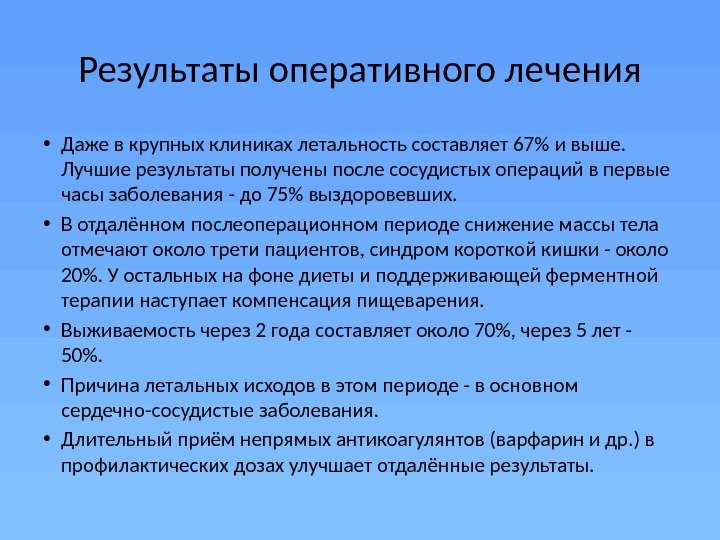 Результаты оперативного лечения

• Даже в крупных клиниках летальность составляет 67% и выше. Лучшие результаты получены после сосудистых операций в первые часы заболевания - до 75% выздоровевших.

• В отдалённом послеоперационном периоде снижение массы тела отмечают около трети пациентов, синдром короткой кишки - около 20%. У остальных на фоне диеты и поддерживающей ферментной терапии наступает компенсация пищеварения.

• Выживаемость через 2 года составляет около 70%, через 5 лет - 50%.

• Причина летальных исходов в этом периоде - в основном сердечно-сосудистые заболевания.

• Длительный приём непрямых антикоагулянтов (варфарин и др.) в профилактических дозах улучшает отдалённые результаты.